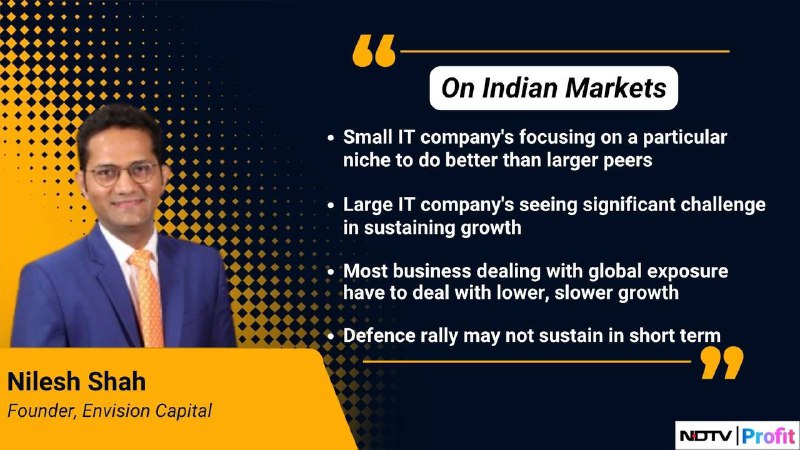 On Indian Markets

• Small IT company's focusing on a particular niche to do better than larger peers

• Large IT company's seeing significant challenge in sustaining growth

• Most business dealing with global exposure have to deal with lower, slower growth

• Defence rally may not sustain in short term

Nilesh Shah
Founder, Envision Capital

NDTV | Profit